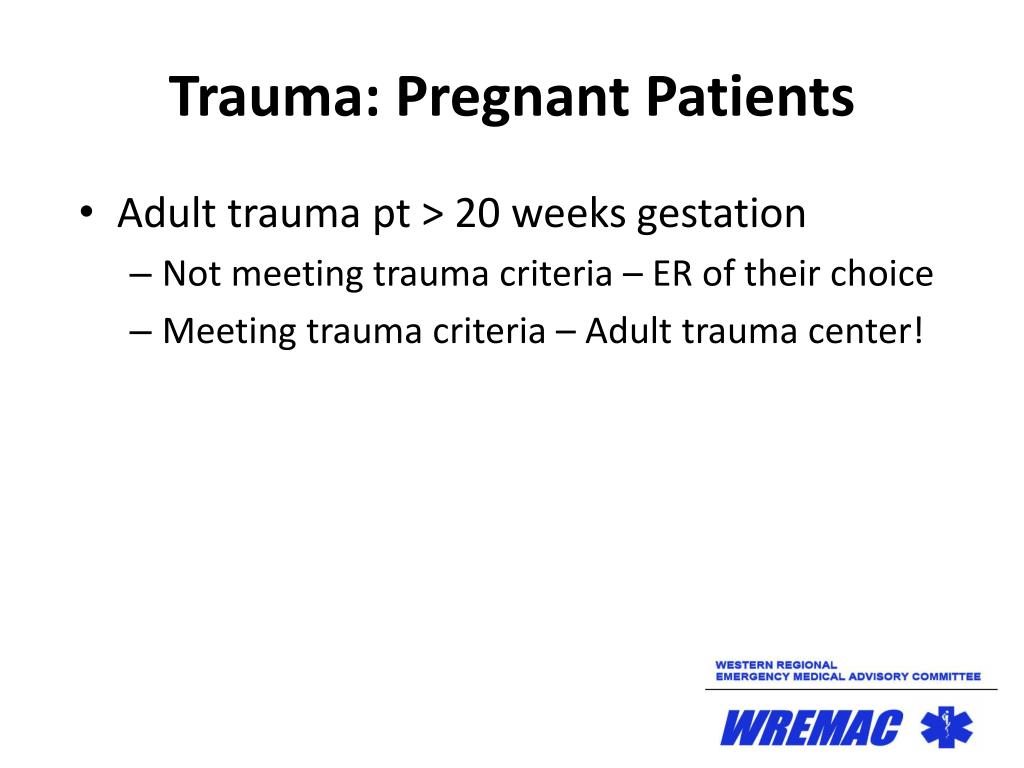 Trauma: Pregnant Patients

• Adult trauma pt > 20 weeks gestation
– Not meeting trauma criteria – ER of their choice
– Meeting trauma criteria – Adult trauma center!

WESTERN REGIONAL
EMERGENCY MEDICAL ADVISORY COMMITTEE
WREMAC